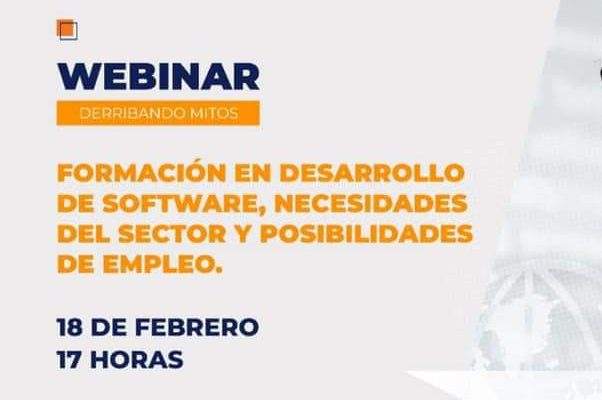 WEBINAR
DERRIBANDO MITOS

FORMACIÓN EN DESARROLLO DE SOFTWARE, NECESIDADES DEL SECTOR Y POSIBILIDADES DE EMPLEO.

18 DE FEBRERO
17 HORAS